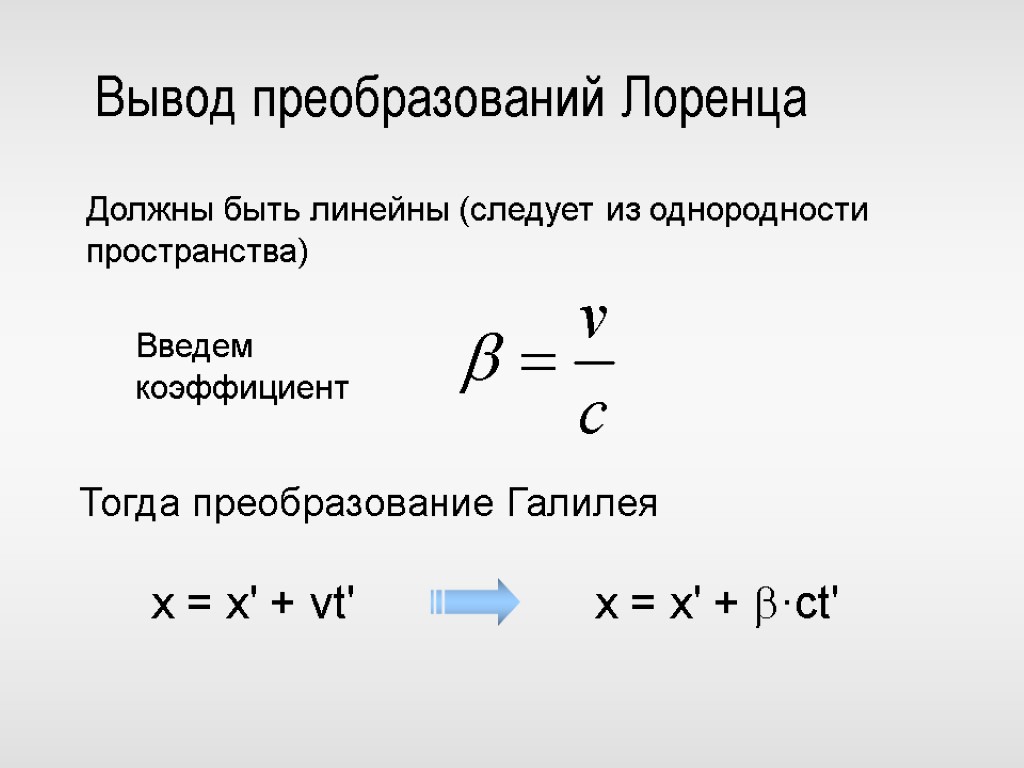 Вывод преобразований Лоренца

Должны быть линейны (следует из однородности пространства)

Введем коэффициент

$\beta = \frac{v}{c}$

Тогда преобразование Галилея

$x = x' + vt'$

$x = x' + \beta \cdot ct'$